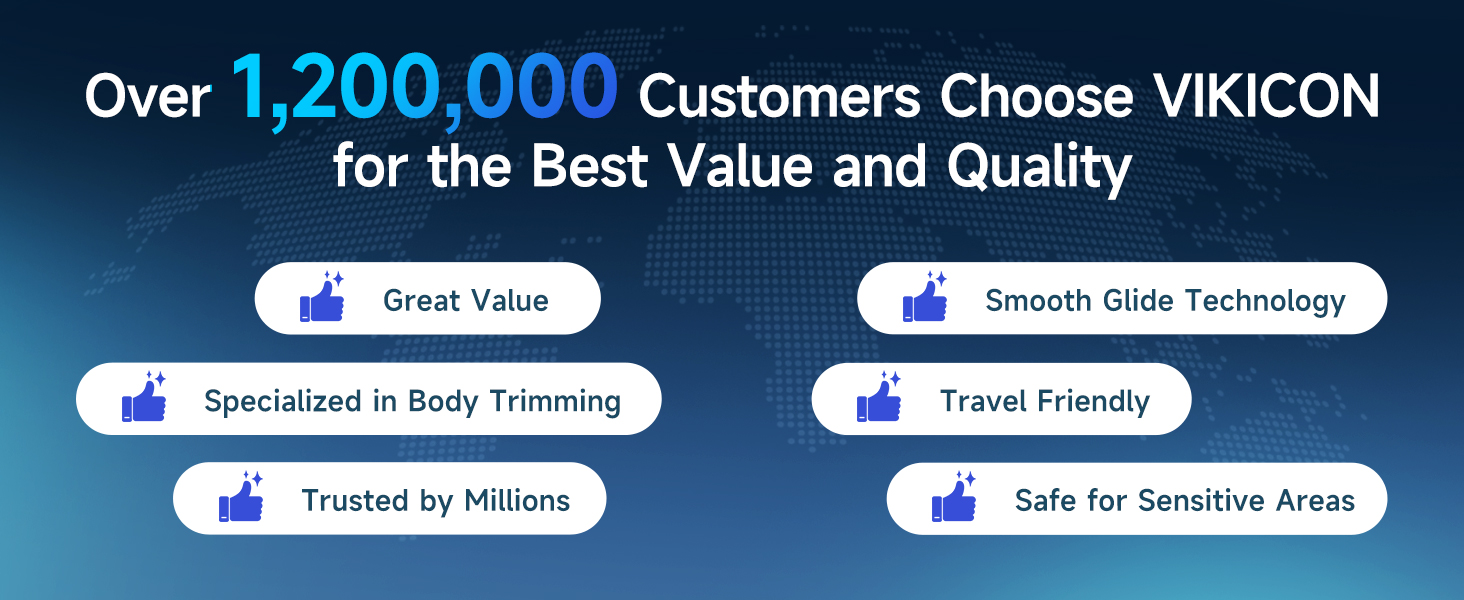 Over 1,200,000 Customers Choose VIKICON for the Best Value and Quality

Great Value

Specialized in Body Trimming

Trusted by Millions

Smooth Glide Technology

Travel Friendly

Safe for Sensitive Areas